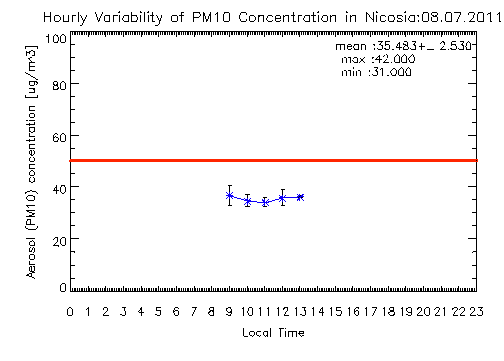 Hourly Variability of PM10 Concentration in Nicosia:08.07.2011

mean :35.483+_ 2.530
max :42.000
min :31.000

Aerosol (PM10) concentration [ug/m3]

100
80
60
40
20
0

0 1 2 3 4 5 6 7 8 9 10 11 12 13 14 15 16 17 18 19 20 21 22 23

Local Time